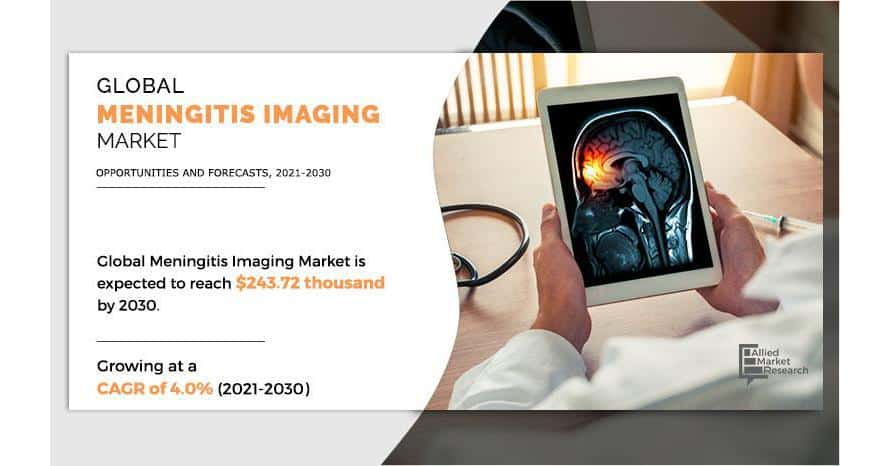 GLOBAL
MENINGITIS IMAGING
MARKET

OPPORTUNITIES AND FORECASTS, 2021-2030

Global Meningitis Imaging Market is expected to reach $243.72 thousand by 2030.

Growing at a CAGR of 4.0% (2021-2030)

Allied Market Research